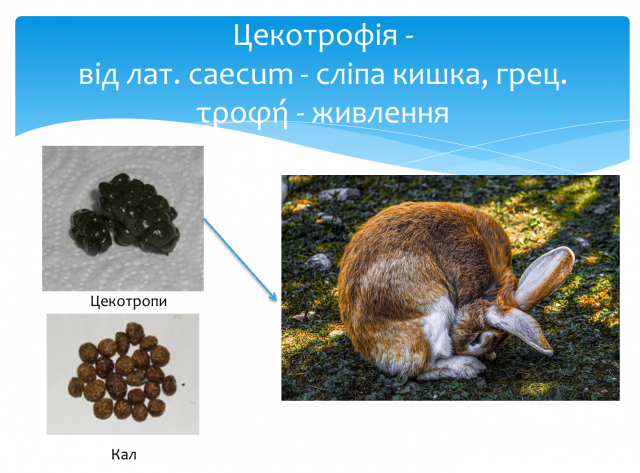 Цекотрофія -
від лат. caecum - сліпа кишка, грец. τροφή - живлення

Цекотропи

Кал